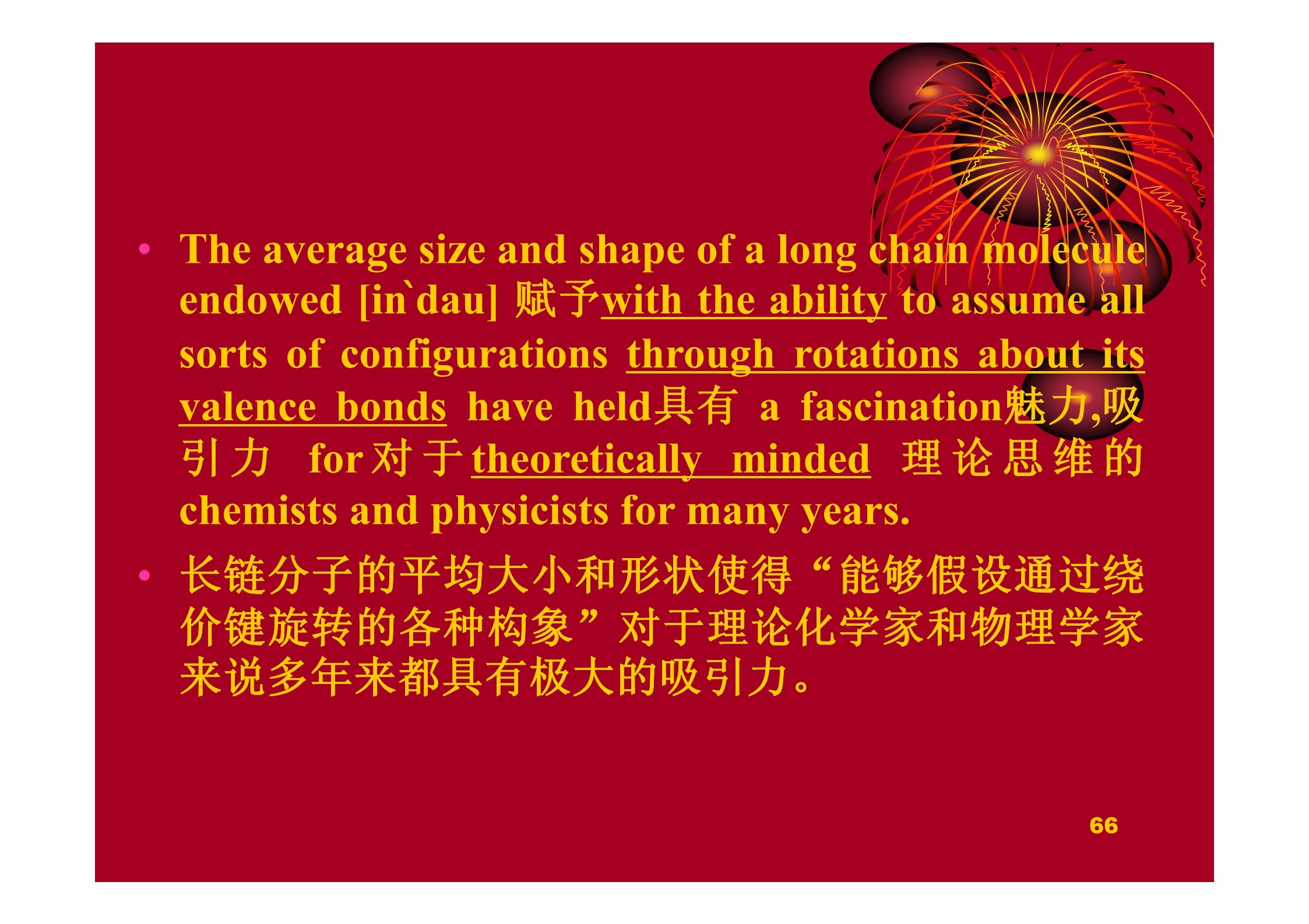 • The average size and shape of a long chain molecule endowed [in`dau] 赋予with the ability to assume all sorts of configurations through rotations about its valence bonds have held具有 a fascination魅力,吸引力 for对于theoretically minded 理论思维的 chemists and physicists for many years.

• 长链分子的平均大小和形状使得“能够假设通过绕价键旋转的各种构象”对于理论化学家和物理学家来说多年来都具有极大的吸引力。

66